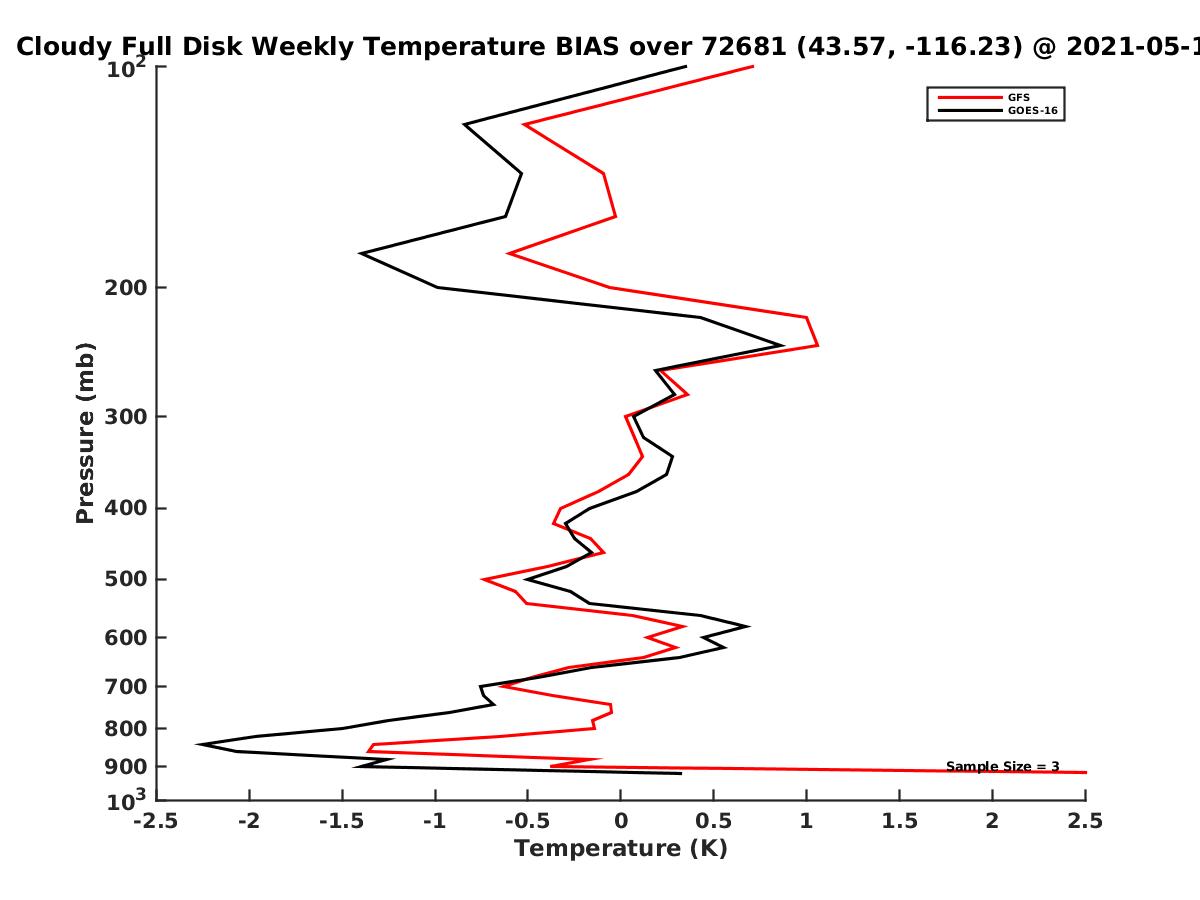 Cloudy Full Disk Weekly Temperature BIAS over 72681 (43.57, -116.23) @ 2021-05-1

GFS
GOES-16

Pressure (mb)

$10^2$
200
300
400
500
600
700
800
900
$10^3$

Sample Size = 3

-2.5
-2
-1.5
-1
-0.5
0
0.5
1
1.5
2
2.5

Temperature (K)